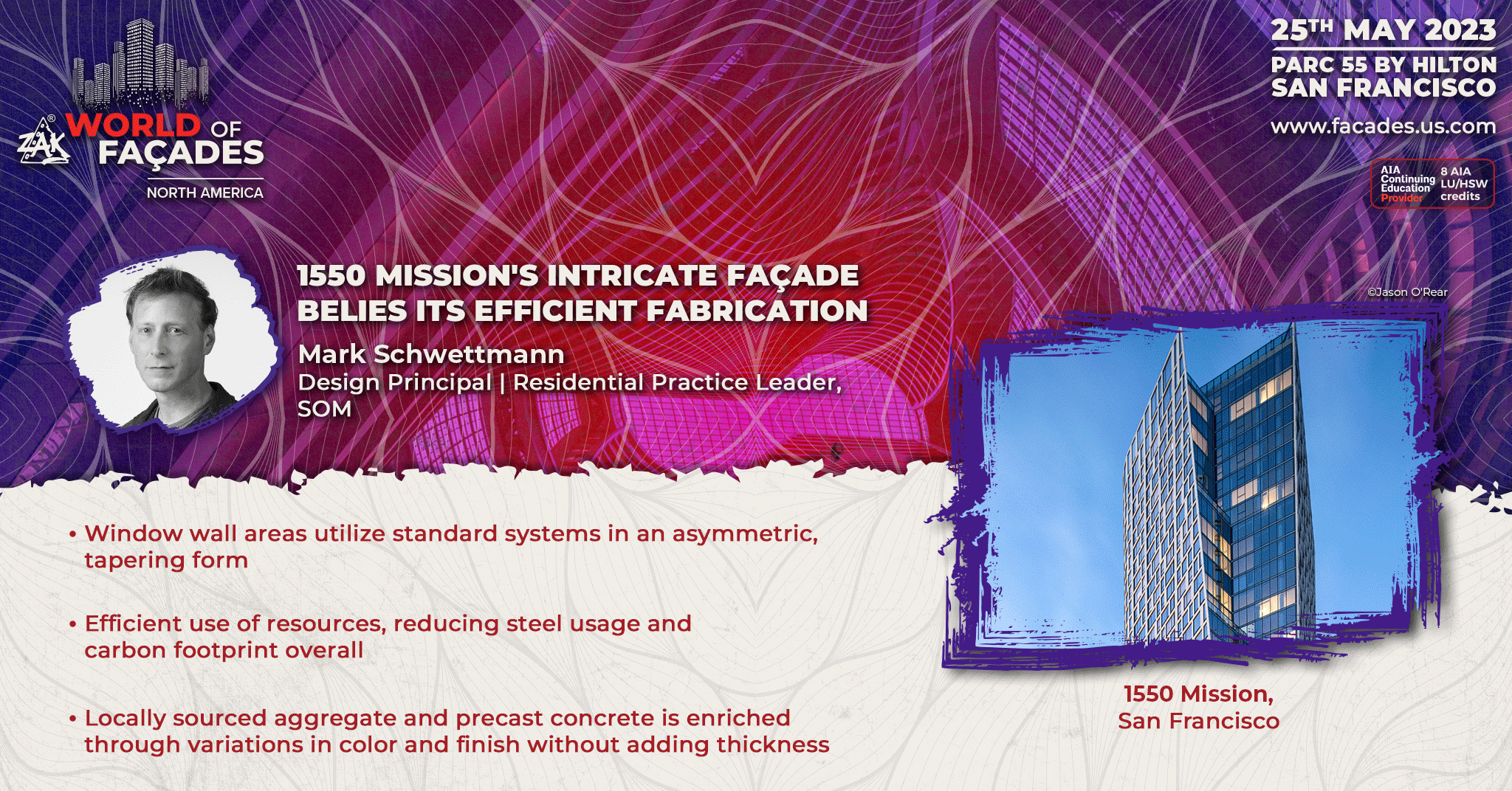 ZAK® WORLD OF FAÇADES
NORTH AMERICA

25TH MAY 2023
PARC 55 BY HILTON SAN FRANCISCO
www.facades.us.com

AIA Continuing Education Provider
8 AIA LU/HSW credits

1550 MISSION'S INTRICATE FAÇADE BELIES ITS EFFICIENT FABRICATION
Mark Schwettmann
Design Principal | Residential Practice Leader, SOM

©Jason O'Rear

• Window wall areas utilize standard systems in an asymmetric, tapering form

• Efficient use of resources, reducing steel usage and carbon footprint overall

• Locally sourced aggregate and precast concrete is enriched through variations in color and finish without adding thickness

1550 Mission, San Francisco